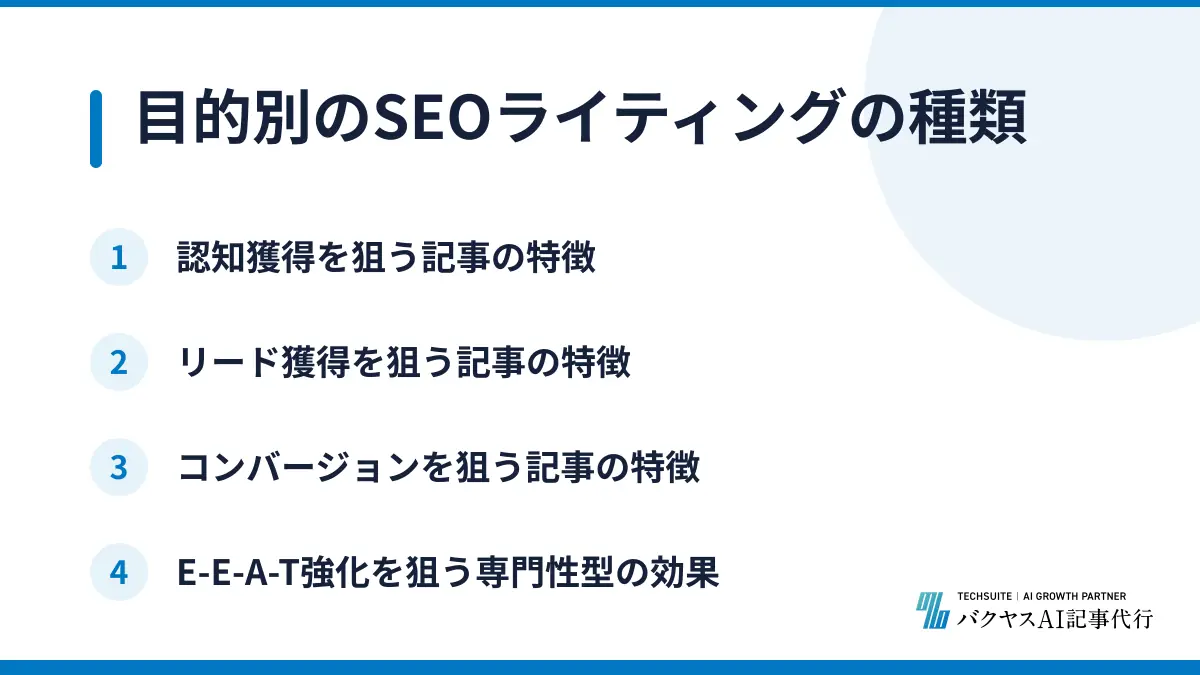 目的別のSEOライティングの種類

1 認知獲得を狙う記事の特徴

2 リード獲得を狙う記事の特徴

3 コンバージョンを狙う記事の特徴

4 E-E-A-T強化を狙う専門性型の効果

TECHSUITE | AI GROWTH PARTNER
バクヤスAI記事代行